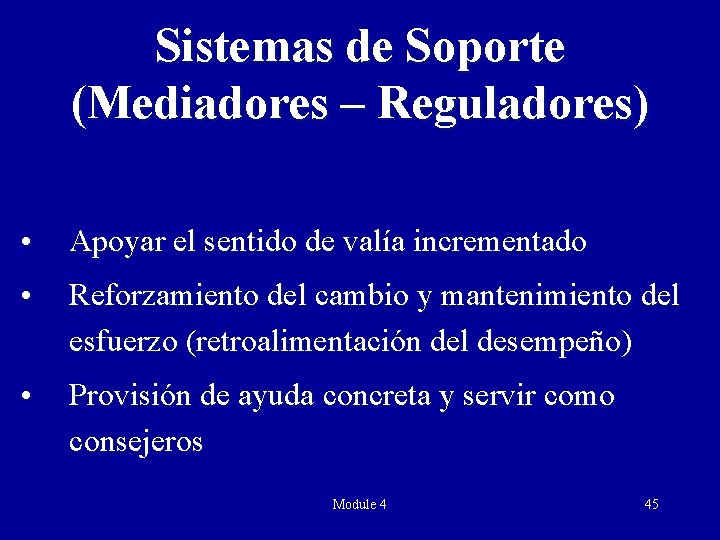 Sistemas de Soporte (Mediadores – Reguladores)

• Apoyar el sentido de valía incrementado
• Reforzamiento del cambio y mantenimiento del esfuerzo (retroalimentación del desempeño)
• Provisión de ayuda concreta y servir como consejeros

Module 4

45